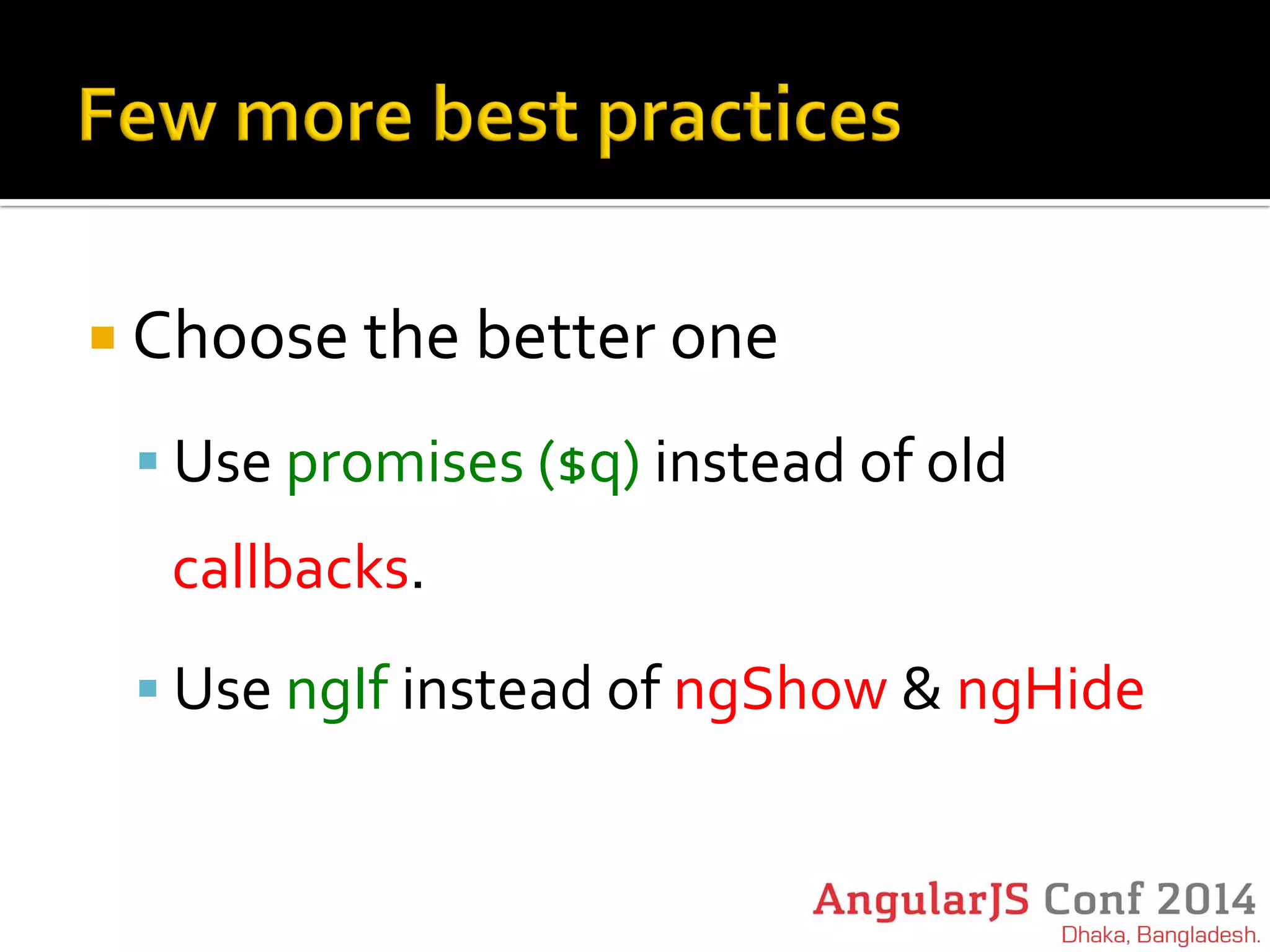 Few more best practices

Choose the better one

Use promises ($q) instead of old callbacks.

Use ngIf instead of ngShow & ngHide

AngularJS Conf 2014
Dhaka, Bangladesh.